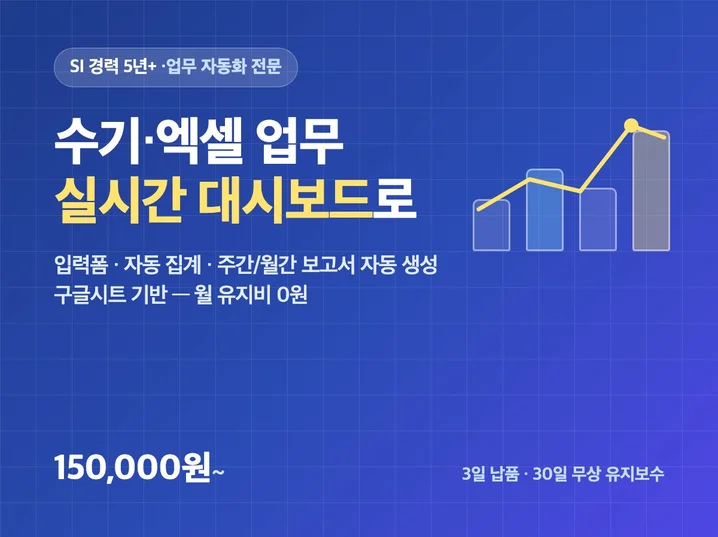 SI 경력 5년+ ·업무 자동화 전문

수기·엑셀 업무
실시간 대시보드로

입력폼 · 자동 집계 · 주간/월간 보고서 자동 생성
구글시트 기반 — 월 유지비 0원

150,000원~

3일 납품 · 30일 무상 유지보수